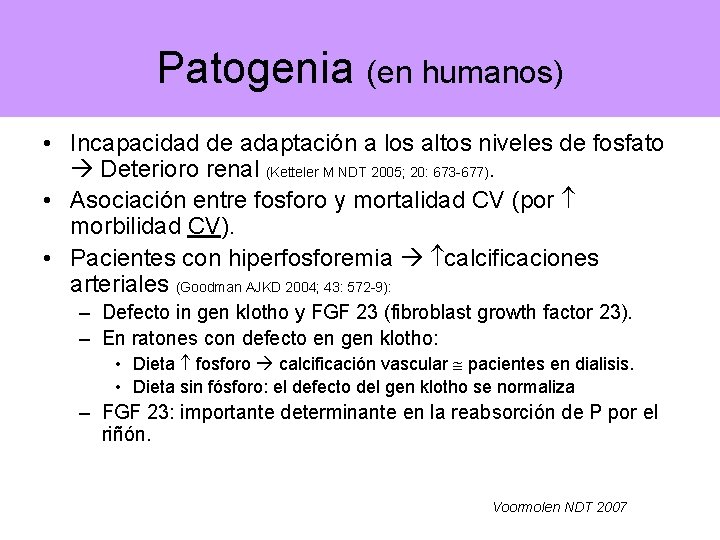 Patogenia (en humanos)

• Incapacidad de adaptación a los altos niveles de fosfato → Deterioro renal (Ketteler M NDT 2005; 20: 673-677).
• Asociación entre fosforo y mortalidad CV (por ↑ morbilidad CV).
• Pacientes con hiperfosforemia → ↑calcificaciones arteriales (Goodman AJKD 2004; 43: 572-9):
– Defecto in gen klotho y FGF 23 (fibroblast growth factor 23).
– En ratones con defecto en gen klotho:
• Dieta ↑ fosforo → calcificación vascular ≅ pacientes en dialisis.
• Dieta sin fósforo: el defecto del gen klotho se normaliza
– FGF 23: importante determinante en la reabsorción de P por el riñón.

Voormolen NDT 2007